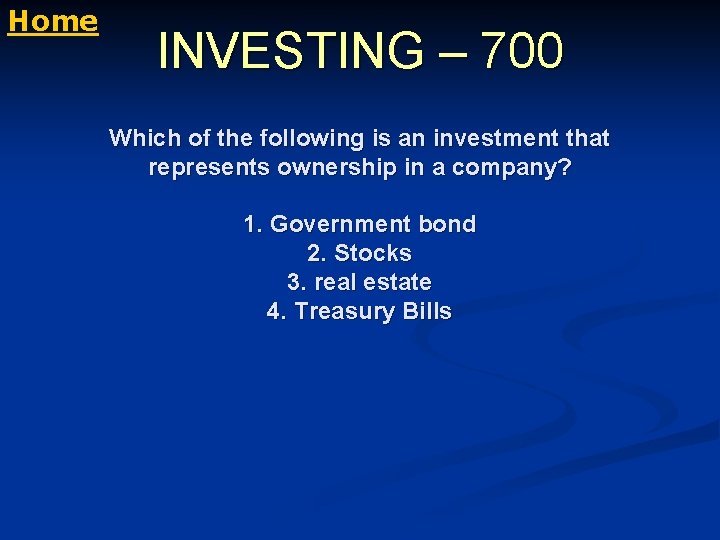 Home

INVESTING – 700

Which of the following is an investment that represents ownership in a company?

1. Government bond
2. Stocks
3. real estate
4. Treasury Bills